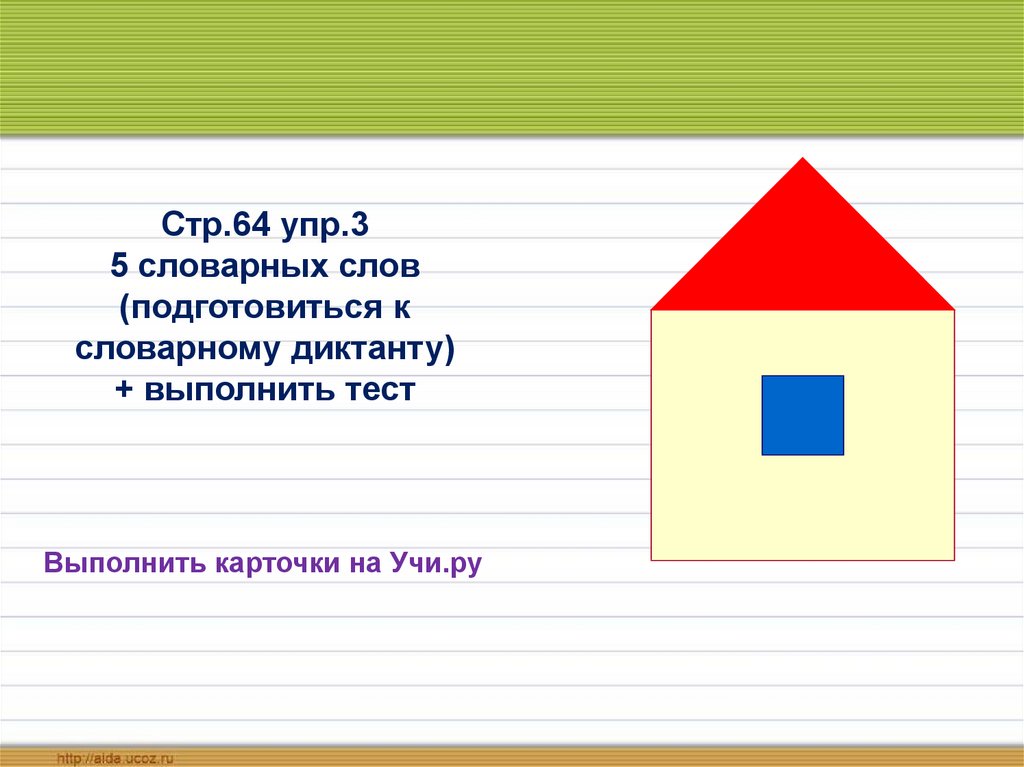 Стр.64 упр.3
5 словарных слов
(подготовиться к
словарному диктанту)
+ выполнить тест

Выполнить карточки на Учи.ру

http://aida.ucoz.ru